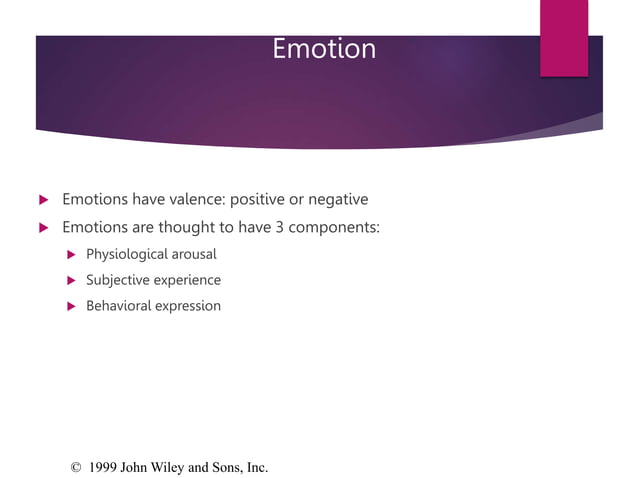 Emotion

Emotions have valence: positive or negative

Emotions are thought to have 3 components:

Physiological arousal

Subjective experience

Behavioral expression

© 1999 John Wiley and Sons, Inc.